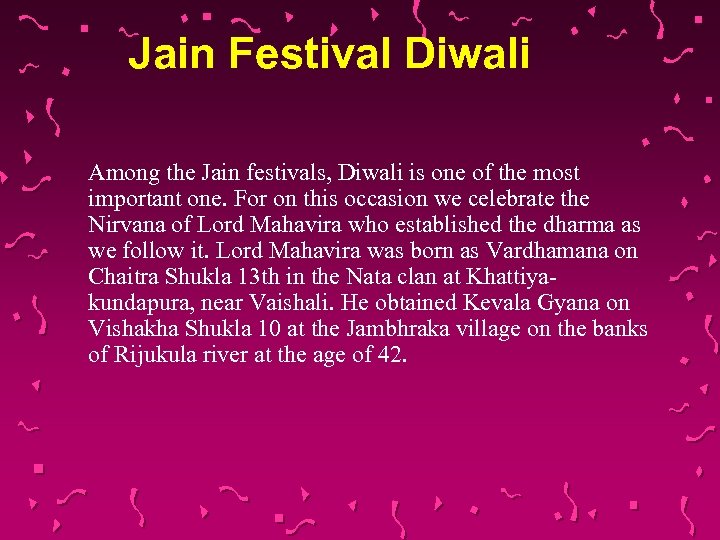 Jain Festival Diwali

Among the Jain festivals, Diwali is one of the most important one. For on this occasion we celebrate the Nirvana of Lord Mahavira who established the dharma as we follow it. Lord Mahavira was born as Vardhamana on Chaitra Shukla 13th in the Nata clan at Khattiya-kundapura, near Vaishali. He obtained Kevala Gyana on Vishakha Shukla 10 at the Jambhraka village on the banks of Rijukula river at the age of 42.